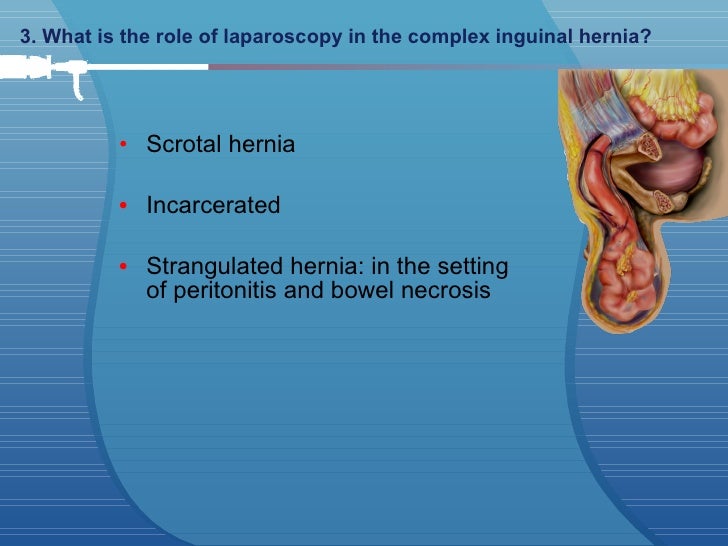 3. What is the role of laparoscopy in the complex inguinal hernia?

• Scrotal hernia

• Incarcerated

• Strangulated hernia: in the setting of peritonitis and bowel necrosis